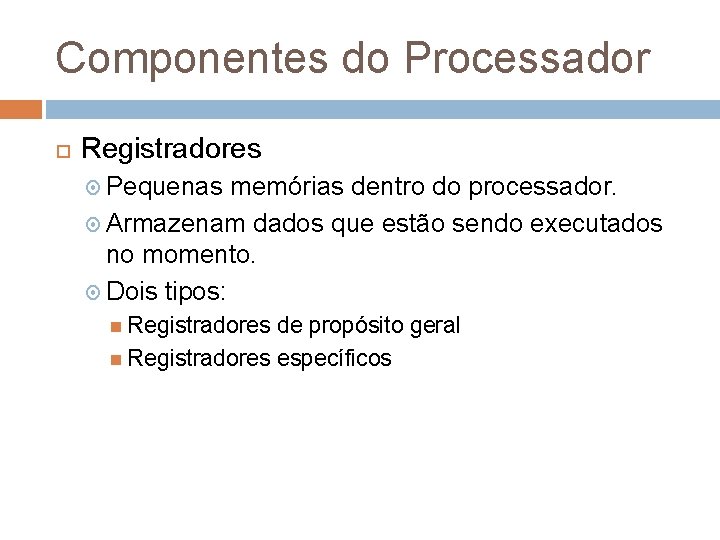 Componentes do Processador

Registradores

Pequenas memórias dentro do processador.

Armazenam dados que estão sendo executados no momento.

Dois tipos:

Registradores de propósito geral

Registradores específicos